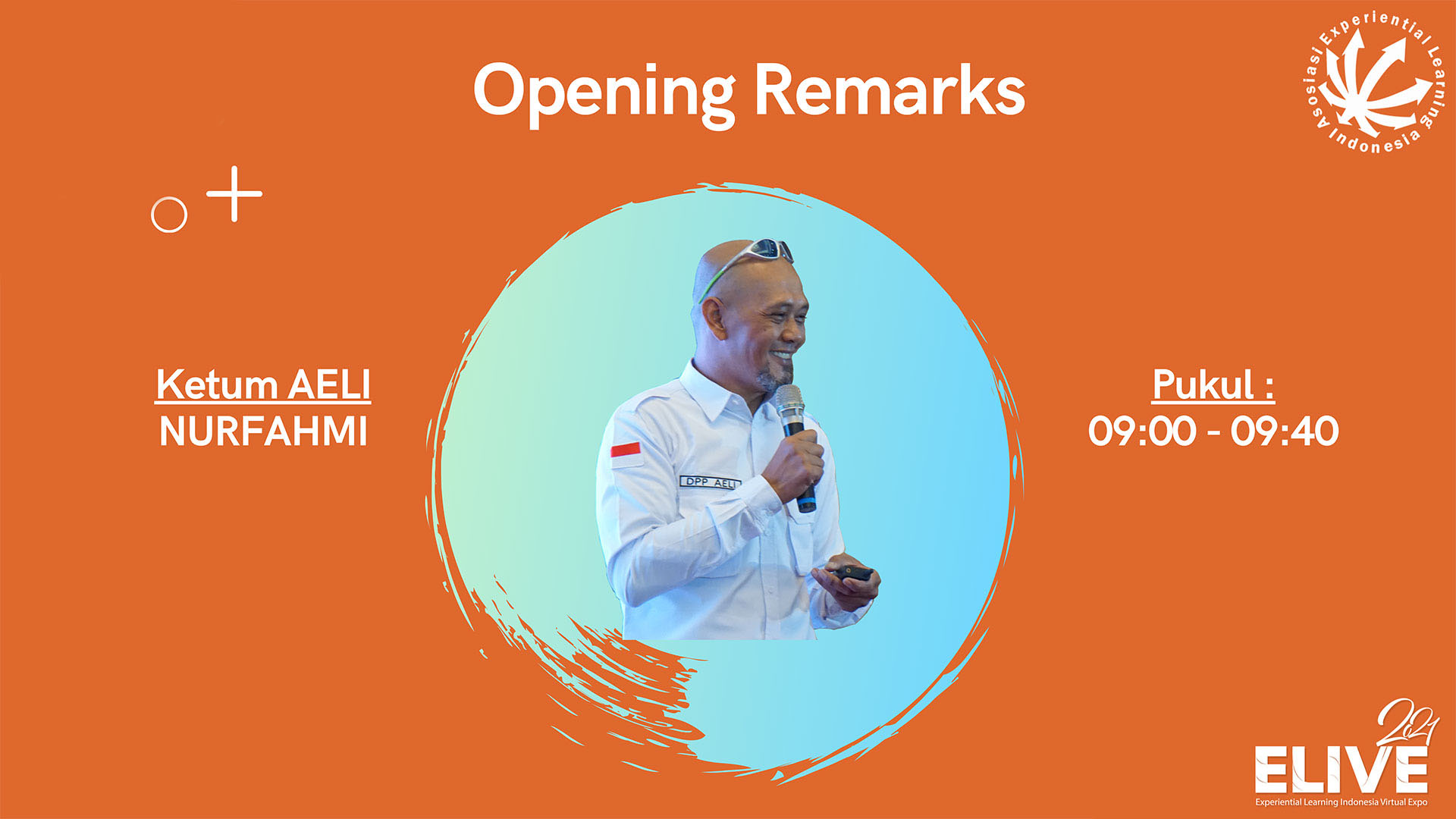 Opening Remarks

Asosiasi Experiential Learning Indonesia

Ketum AELI
NURFAHMI

DPP AELI

Pukul :
09:00 - 09:40

2021
ELIVE
Experiential Learning Indonesia Virtual Expo